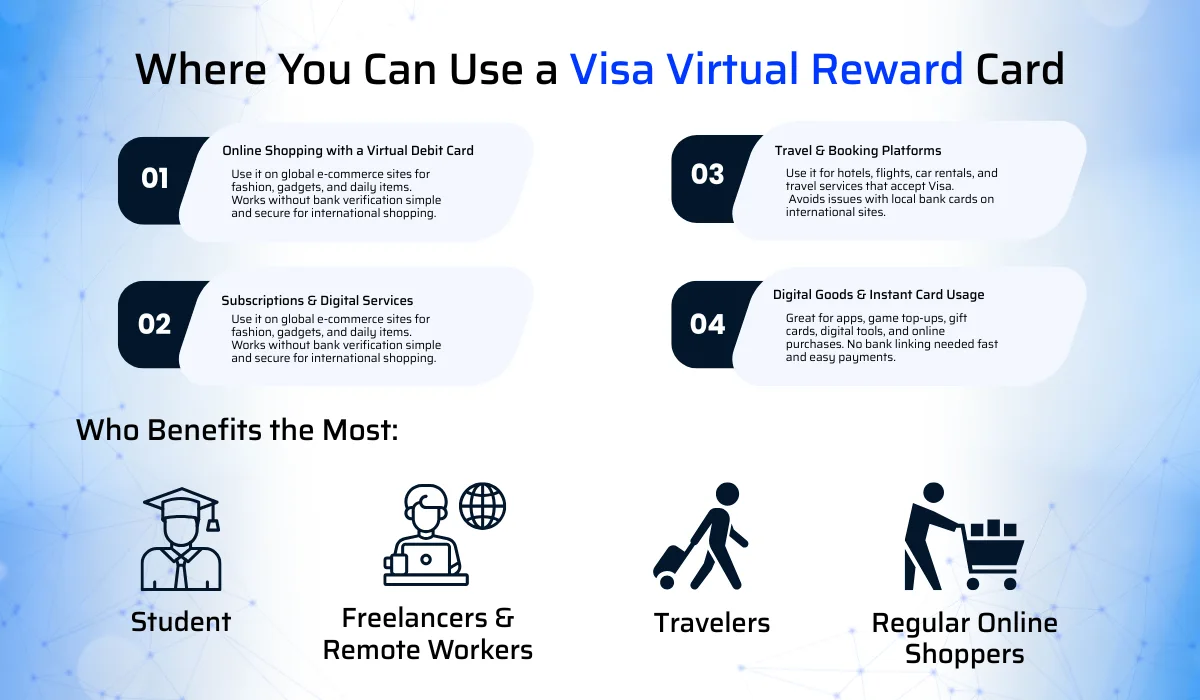 Where You Can Use a Visa Virtual Reward Card

01
Online Shopping with a Virtual Debit Card
Use it on global e-commerce sites for fashion, gadgets, and daily items. Works without bank verification simple and secure for international shopping.

02
Subscriptions & Digital Services
Use it on global e-commerce sites for fashion, gadgets, and daily items. Works without bank verification simple and secure for international shopping.

03
Travel & Booking Platforms
Use it for hotels, flights, car rentals, and travel services that accept Visa. Avoids issues with local bank cards on international sites.

04
Digital Goods & Instant Card Usage
Great for apps, game top-ups, gift cards, digital tools, and online purchases. No bank linking needed fast and easy payments.

Who Benefits the Most:

Student

Freelancers & Remote Workers

Travelers

Regular Online Shoppers